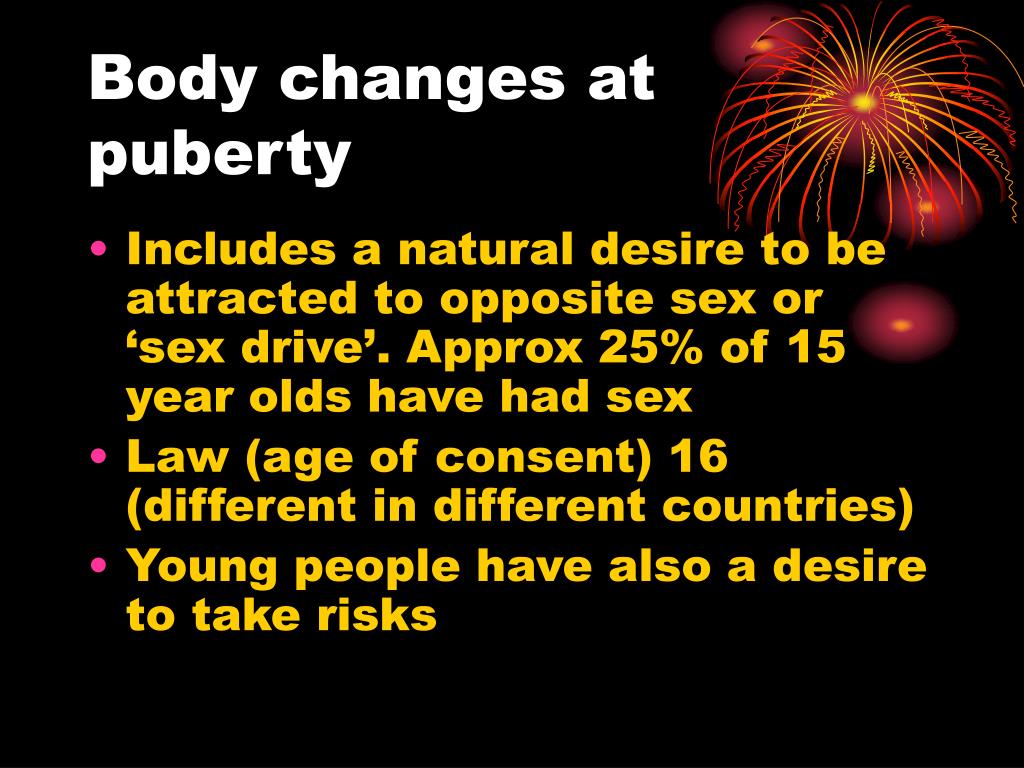 Body changes at puberty

• Includes a natural desire to be attracted to opposite sex or ‘sex drive’. Approx 25% of 15 year olds have had sex
• Law (age of consent) 16 (different in different countries)
• Young people have also a desire to take risks